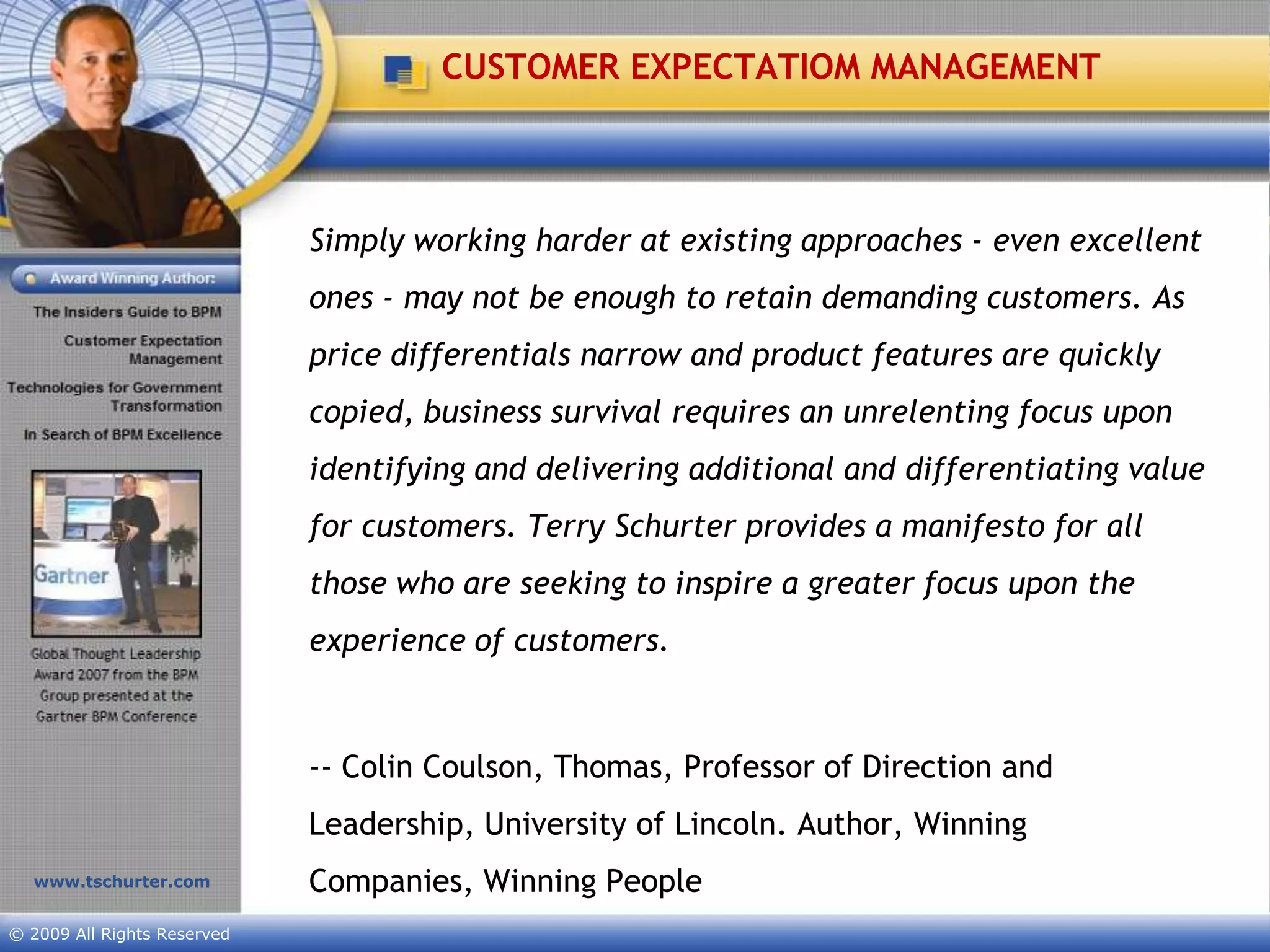 CUSTOMER EXPECTATIOM MANAGEMENT

Award Winning Author:

The Insiders Guide to BPM

Customer Expectation Management

Technologies for Government Transformation

In Search of BPM Excellence

Gartner

Global Thought Leadership Award 2007 from the BPM Group presented at the Gartner BPM Conference

www.tschurter.com

Simply working harder at existing approaches - even excellent ones - may not be enough to retain demanding customers. As price differentials narrow and product features are quickly copied, business survival requires an unrelenting focus upon identifying and delivering additional and differentiating value for customers. Terry Schurter provides a manifesto for all those who are seeking to inspire a greater focus upon the experience of customers.

-- Colin Coulson, Thomas, Professor of Direction and Leadership, University of Lincoln. Author, Winning Companies, Winning People

© 2009 All Rights Reserved